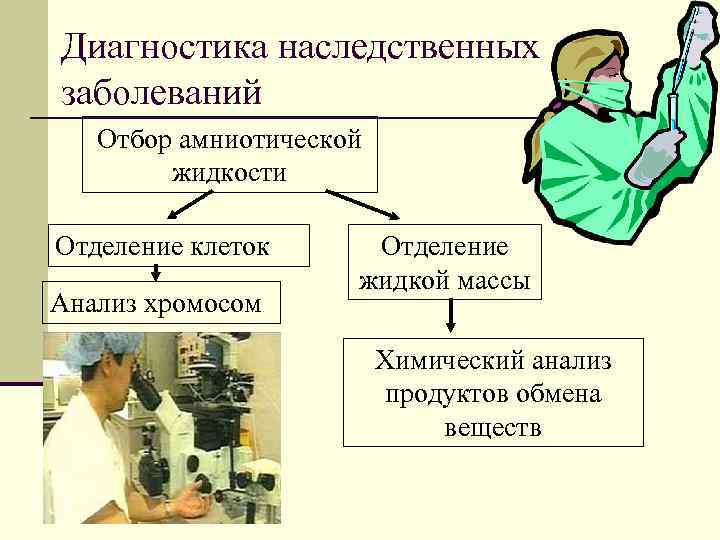 Диагностика наследственных заболеваний

Отбор амниотической жидкости

Отделение клеток

Анализ хромосом

Отделение жидкой массы

Химический анализ продуктов обмена веществ